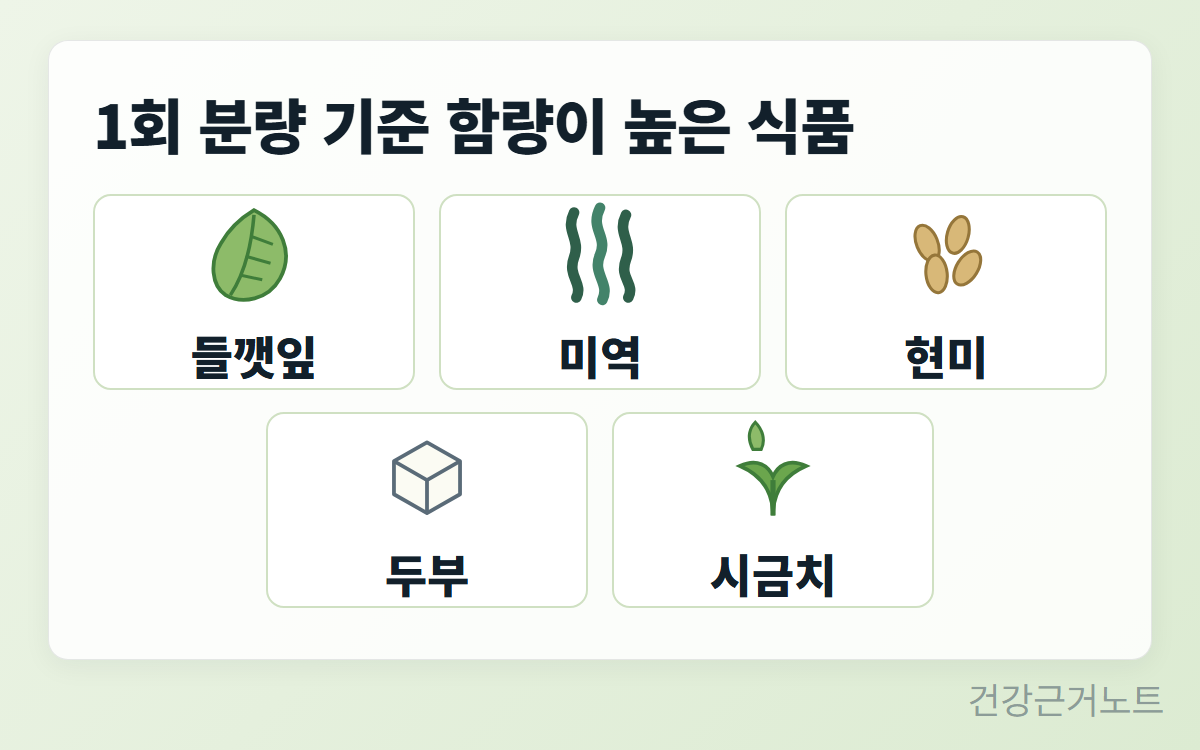 1회 분량 기준 함량이 높은 식품

들깻잎

미역

현미

두부

시금치

건강근거노트